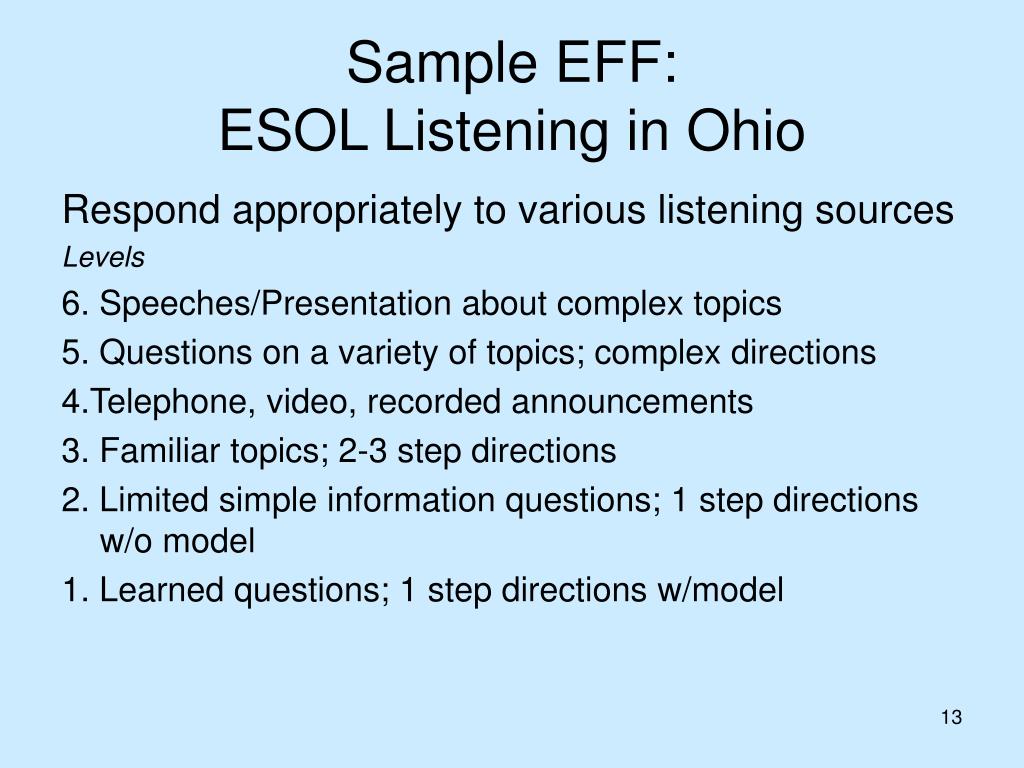 Sample EFF:
ESOL Listening in Ohio

Respond appropriately to various listening sources

Levels

6. Speeches/Presentation about complex topics

5. Questions on a variety of topics; complex directions

4.Telephone, video, recorded announcements

3. Familiar topics; 2-3 step directions

2. Limited simple information questions; 1 step directions w/o model

1. Learned questions; 1 step directions w/model

13